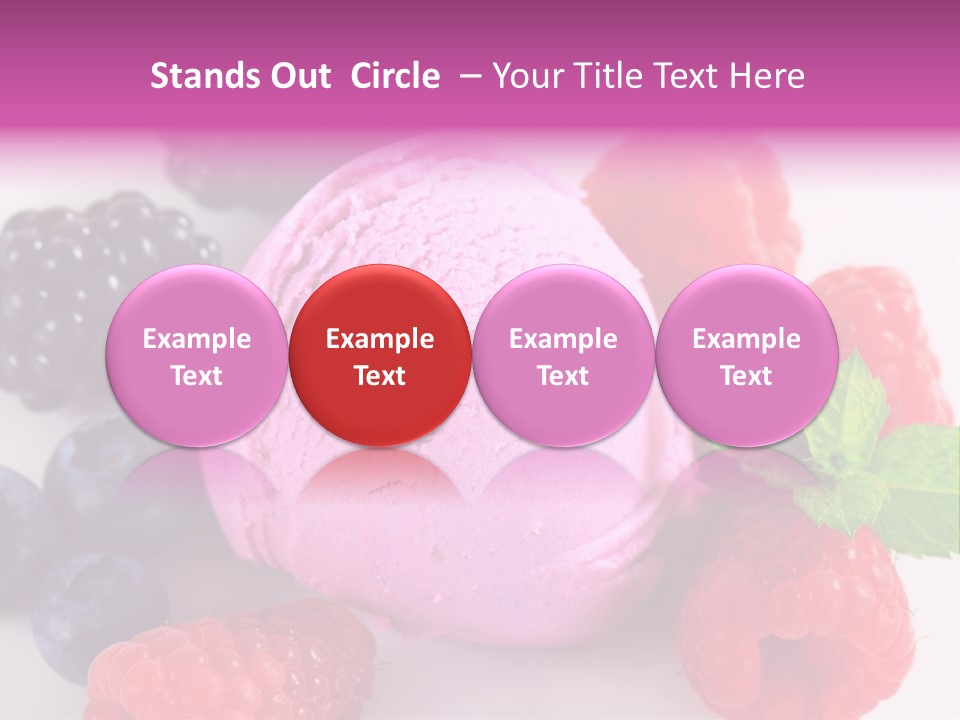 Stands Out Circle – Your Title Text Here

Example Text

Example Text

Example Text

Example Text